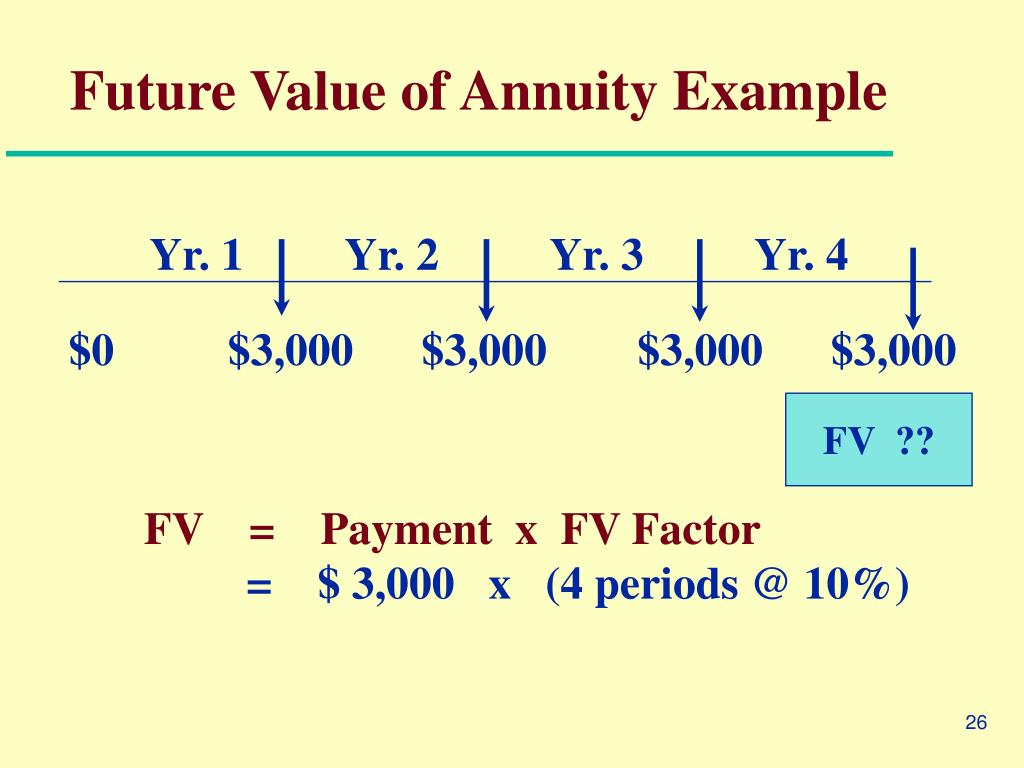 Future Value of Annuity Example

Yr. 1 Yr. 2 Yr. 3 Yr. 4

\$0 \$3,000 \$3,000 \$3,000 \$3,000

FV ??

FV = Payment x FV Factor
= \$ 3,000 x (4 periods @ 10%)

26